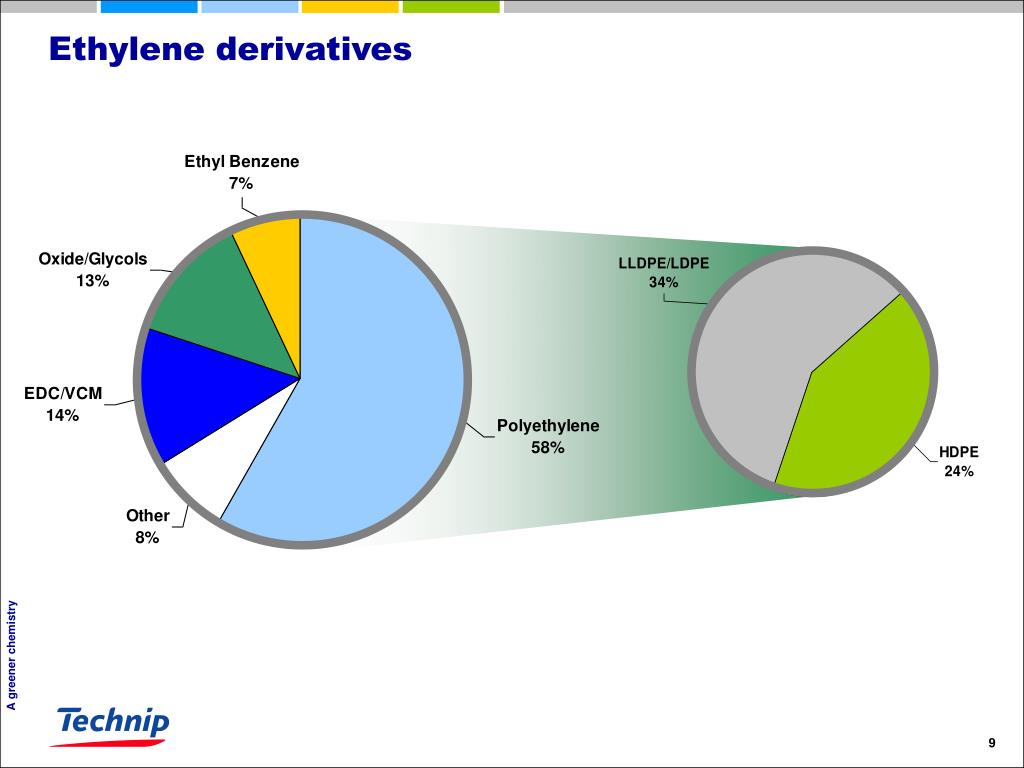 Ethylene derivatives

Ethyl Benzene
7%

Oxide/Glycols
13%

EDC/VCM
14%

Other
8%

Polyethylene
58%

LLDPE/LDPE
34%

HDPE
24%

A greener chemistry

Technip

9